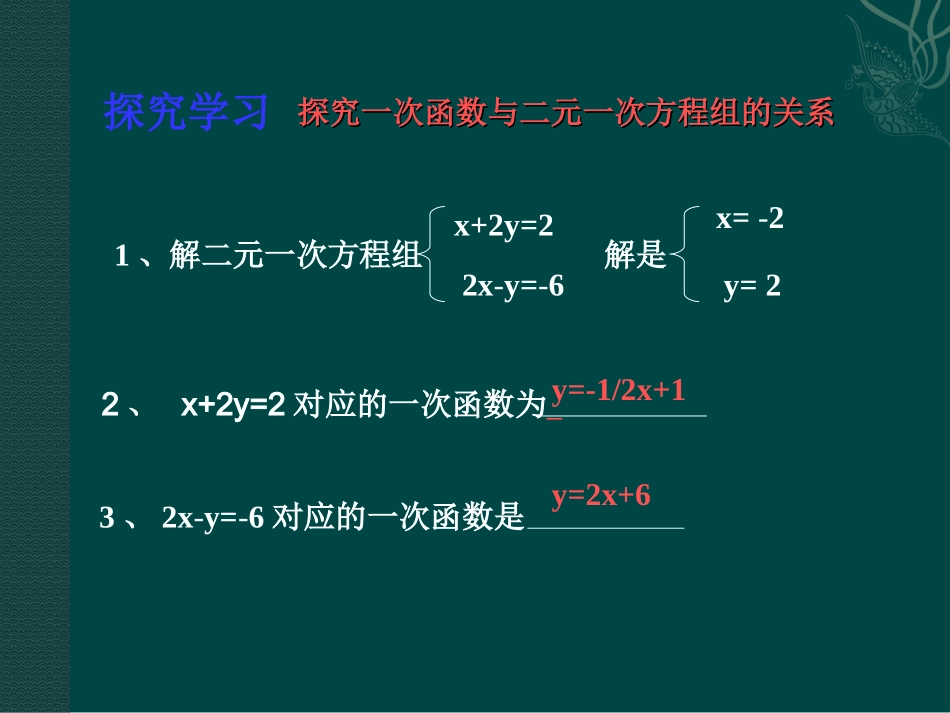 探究学习　探究一次函数与二元一次方程组的关系

1、解二元一次方程组 $\begin{cases} x+2y=2 \\ 2x-y=-6 \end{cases}$ 解是 $\begin{cases} x=-2 \\ y=2 \end{cases}$

2、 x+2y=2 对应的一次函数为 y=-1/2x+1

3、 2x-y=-6 对应的一次函数是 y=2x+6